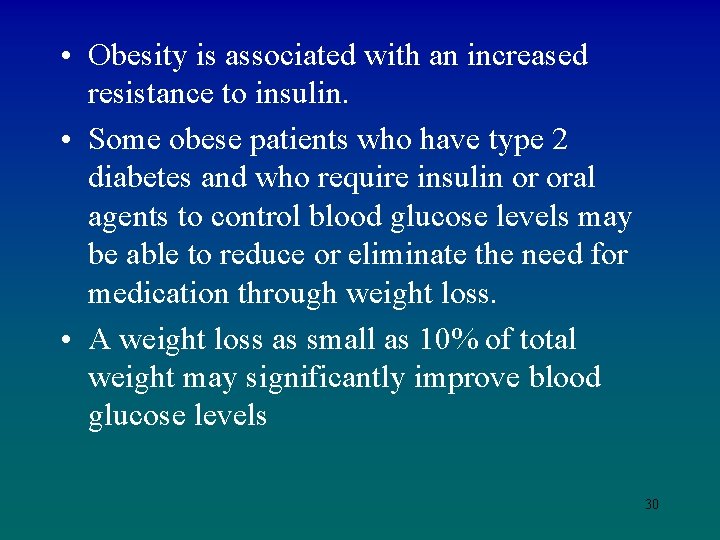 • Obesity is associated with an increased resistance to insulin.

• Some obese patients who have type 2 diabetes and who require insulin or oral agents to control blood glucose levels may be able to reduce or eliminate the need for medication through weight loss.

• A weight loss as small as 10% of total weight may significantly improve blood glucose levels

30